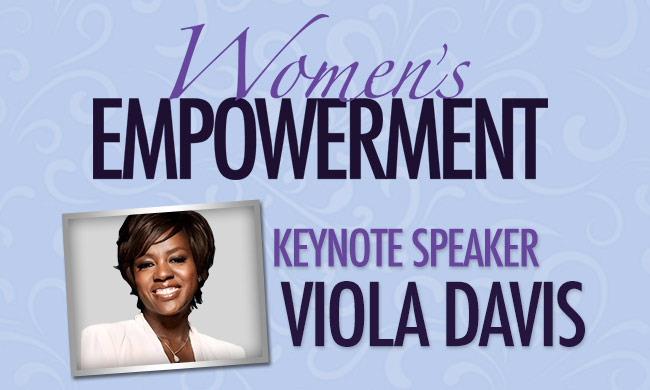 Women's
EMPOWERMENT

KEYNOTE SPEAKER
VIOLA DAVIS